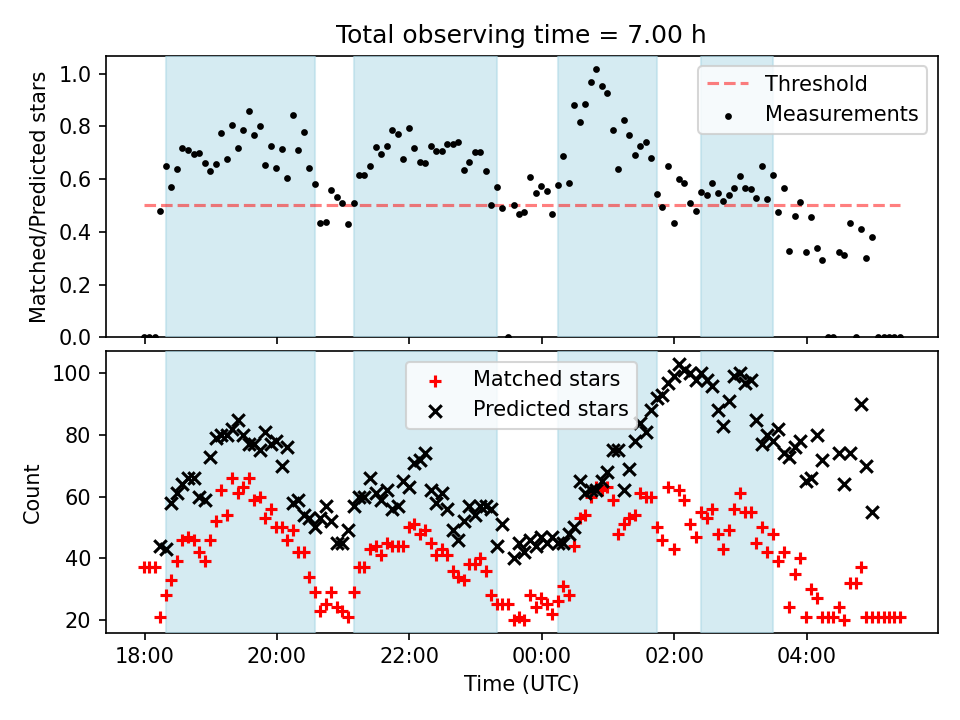 Total observing time = 7.00 h

Matched/Predicted stars

1.0
0.8
0.6
0.4
0.2
0.0

Threshold
Measurements

Count

100
80
60
40
20

Matched stars
Predicted stars

18:00
20:00
22:00
00:00
02:00
04:00

Time (UTC)